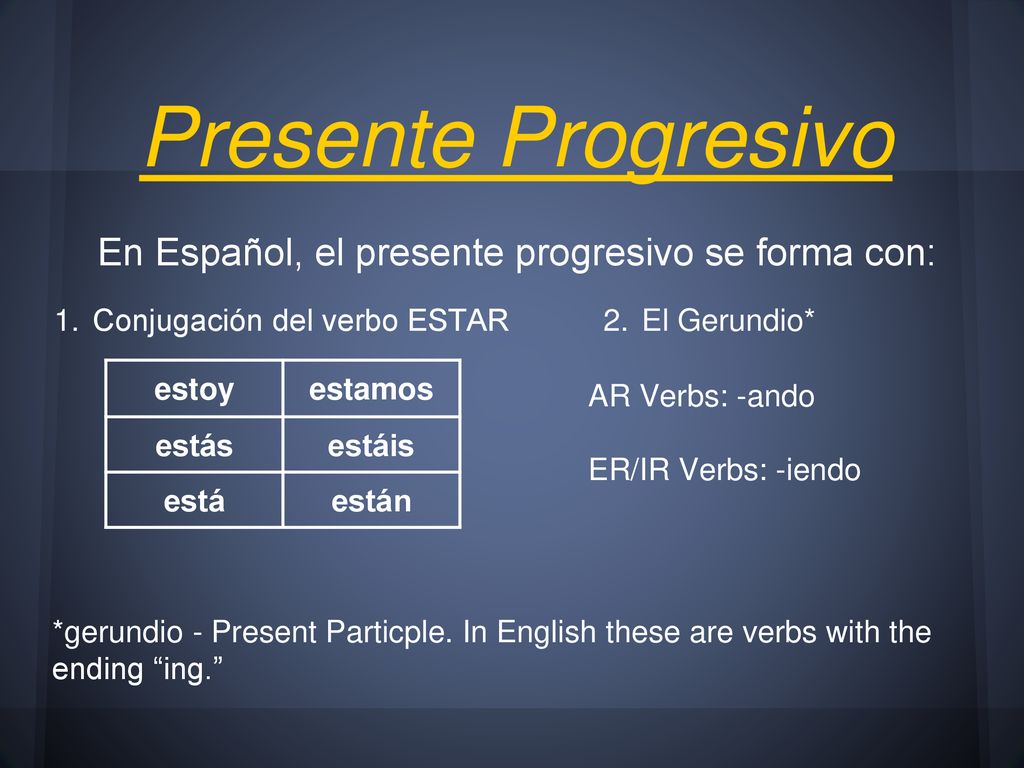 Presente Progresivo

En Español, el presente progresivo se forma con:

1. Conjugación del verbo ESTAR

| estoy | estamos |
|---|---|
| estás | estáis |
| está | están |

2. El Gerundio*

AR Verbs: -ando

ER/IR Verbs: -iendo

*gerundio - Present Particple. In English these are verbs with the ending “ing.”